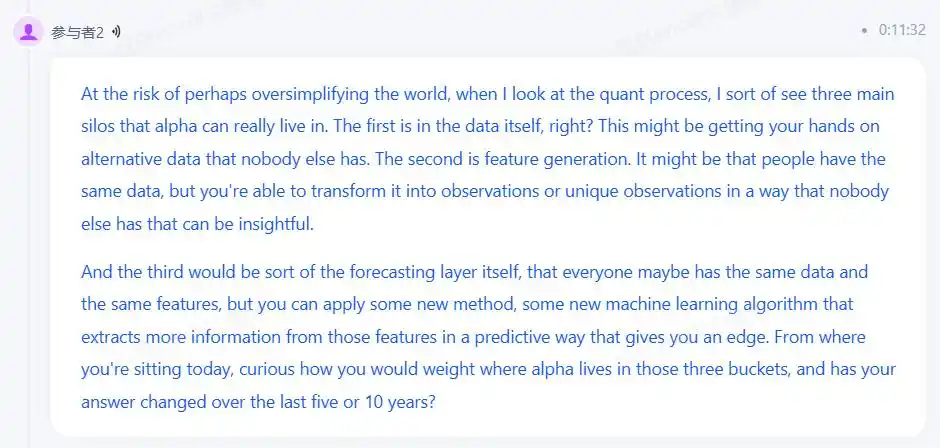 参与者2

0:11:32

At the risk of perhaps oversimplifying the world, when I look at the quant process, I sort of see three main silos that alpha can really live in. The first is in the data itself, right? This might be getting your hands on alternative data that nobody else has. The second is feature generation. It might be that people have the same data, but you're able to transform it into observations or unique observations in a way that nobody else has that can be insightful.

And the third would be sort of the forecasting layer itself, that everyone maybe has the same data and the same features, but you can apply some new method, some new machine learning algorithm that extracts more information from those features in a predictive way that gives you an edge. From where you're sitting today, curious how you would weight where alpha lives in those three buckets, and has your answer changed over the last five or 10 years?